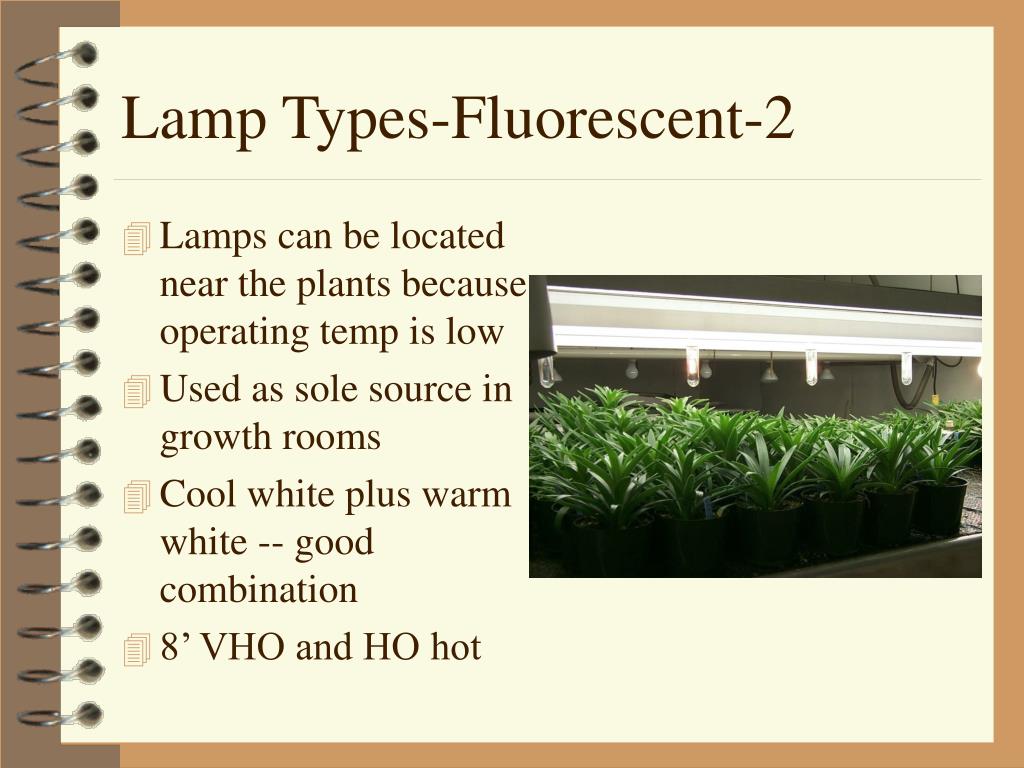 Lamp Types-Fluorescent-2

Lamps can be located near the plants because operating temp is low

Used as sole source in growth rooms

Cool white plus warm white -- good combination

8’ VHO and HO hot